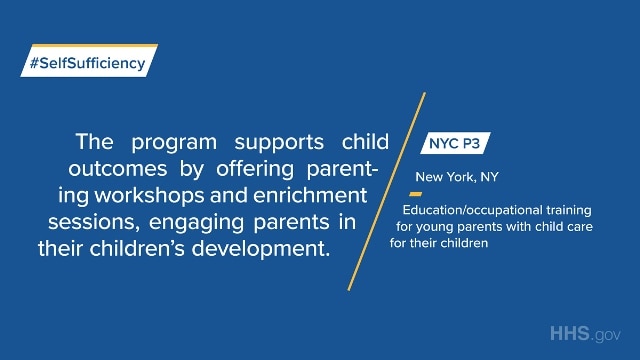 #SelfSufficiency

The program supports child outcomes by offering parenting workshops and enrichment sessions, engaging parents in their children's development.

NYC P3

New York, NY

Education/occupational training for young parents with child care for their children

HHS.gov